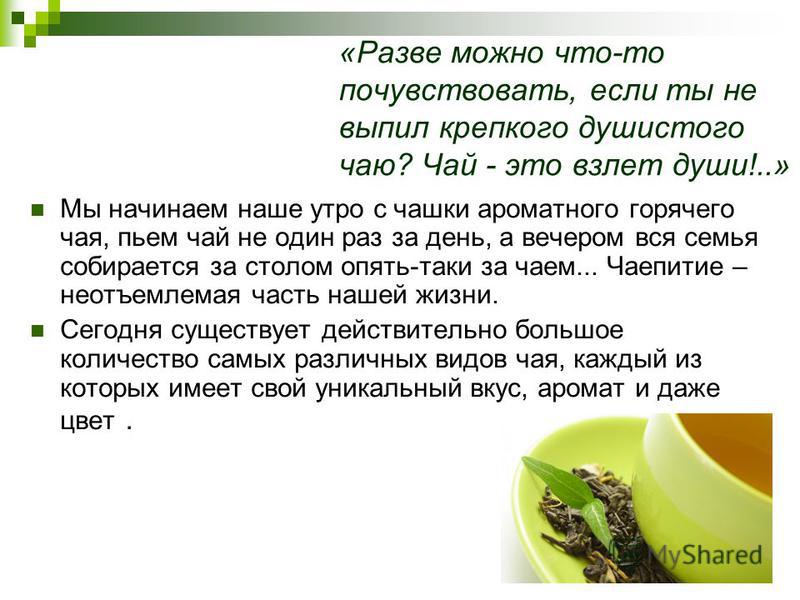 «Разве можно что-то почувствовать, если ты не выпил крепкого душистого чаю? Чай - это взлет души!..»

Мы начинаем наше утро с чашки ароматного горячего чая, пьем чай не один раз за день, а вечером вся семья собирается за столом опять-таки за чаем... Чаепитие – неотъемлемая часть нашей жизни.

Сегодня существует действительно большое количество самых различных видов чая, каждый из которых имеет свой уникальный вкус, аромат и даже цвет .

MyShared